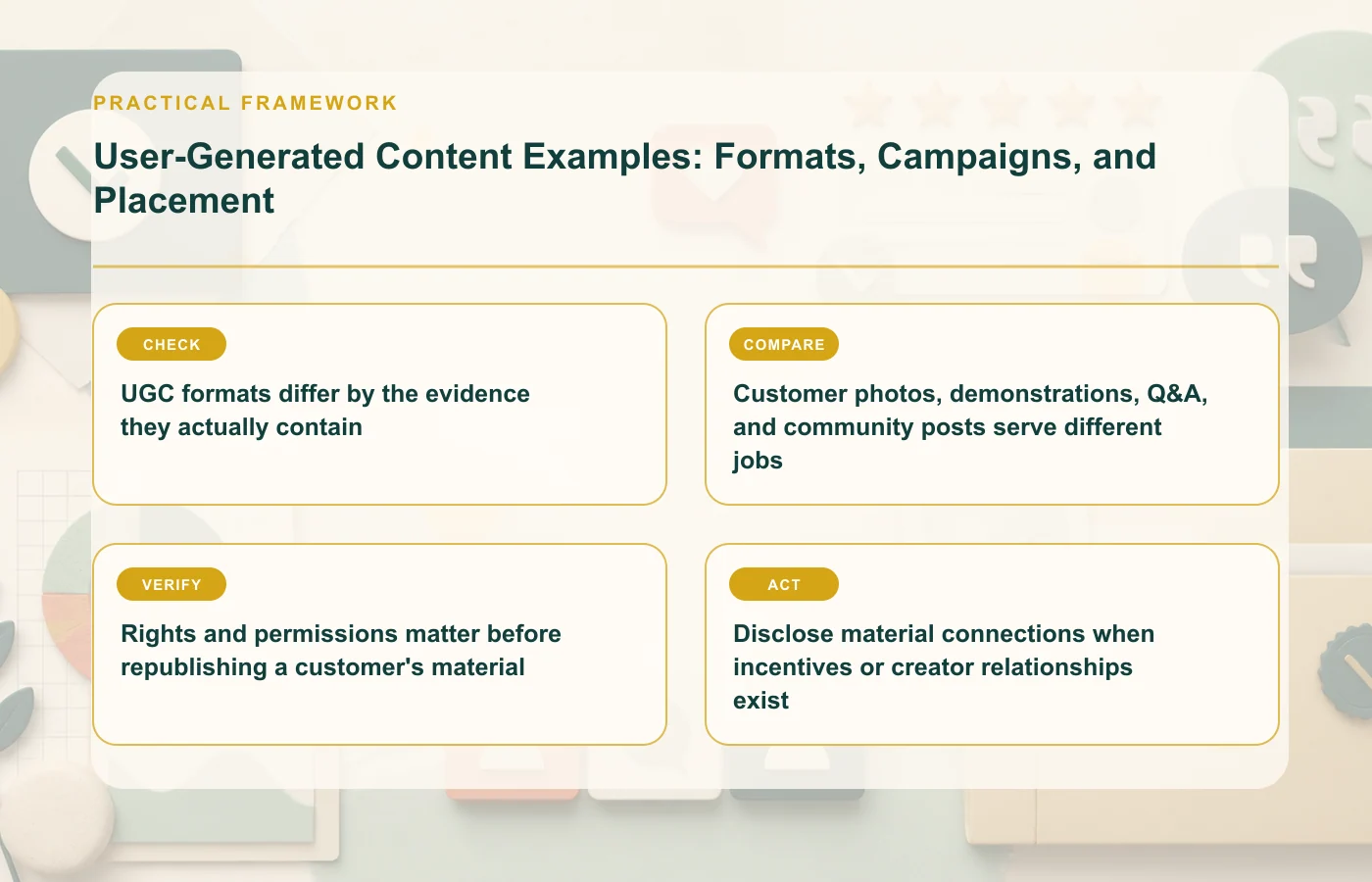 PRACTICAL FRAMEWORK

User-Generated Content Examples: Formats, Campaigns, and Placement

CHECK

UGC formats differ by the evidence they actually contain

COMPARE

Customer photos, demonstrations, Q&A, and community posts serve different jobs

VERIFY

Rights and permissions matter before republishing a customer's material

ACT

Disclose material connections when incentives or creator relationships exist